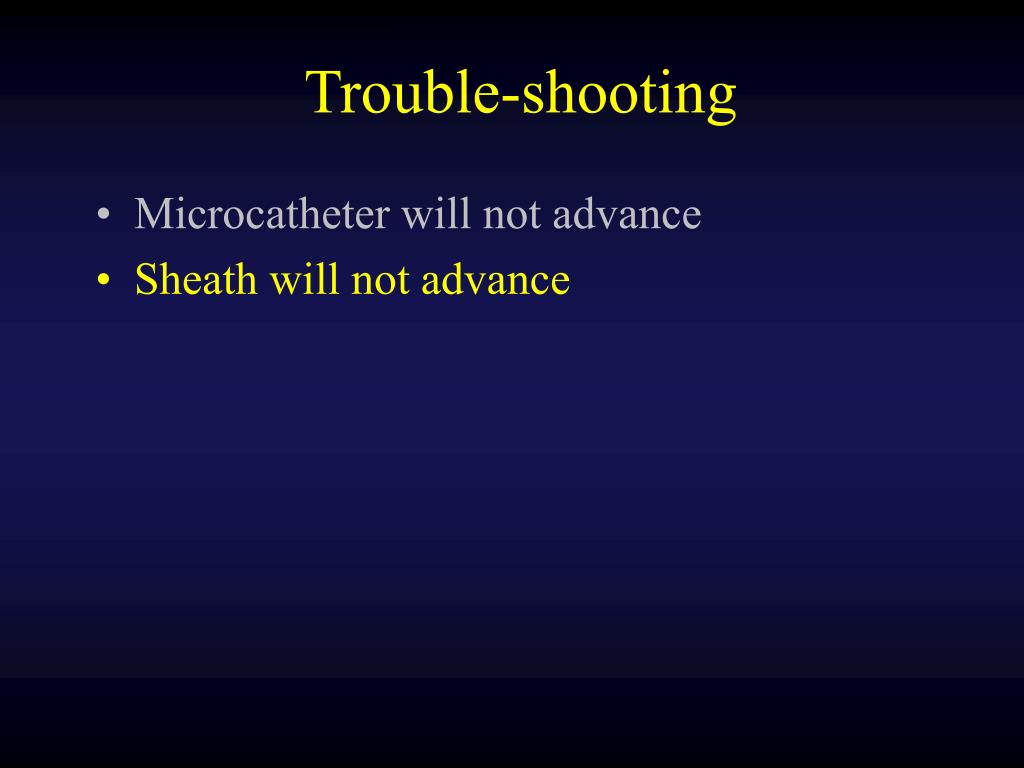 Trouble-shooting

• Microcatheter will not advance
• Sheath will not advance